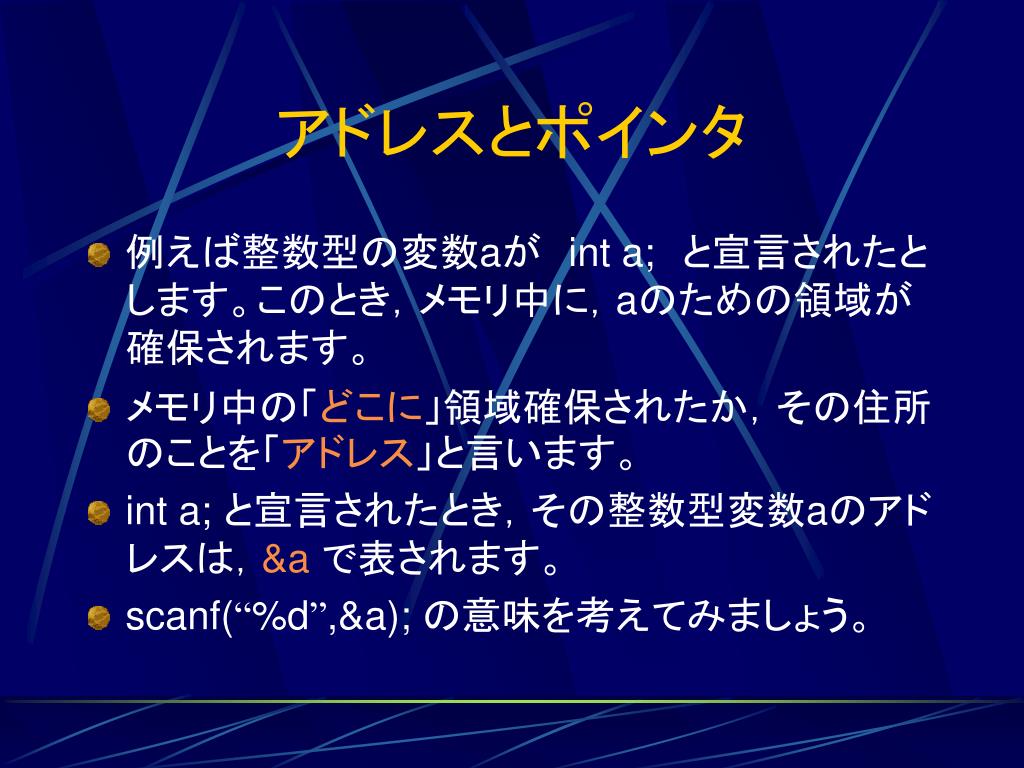 アドレスとポインタ

例えば整数型の変数aが　int a;　と宣言されたとします。このとき，メモリ中に，aのための領域が確保されます。

メモリ中の「どこに」領域確保されたか，その住所のことを「アドレス」と言います。

int a; と宣言されたとき，その整数型変数aのアドレスは，&a で表されます。

scanf(“%d”,&a); の意味を考えてみましょう。